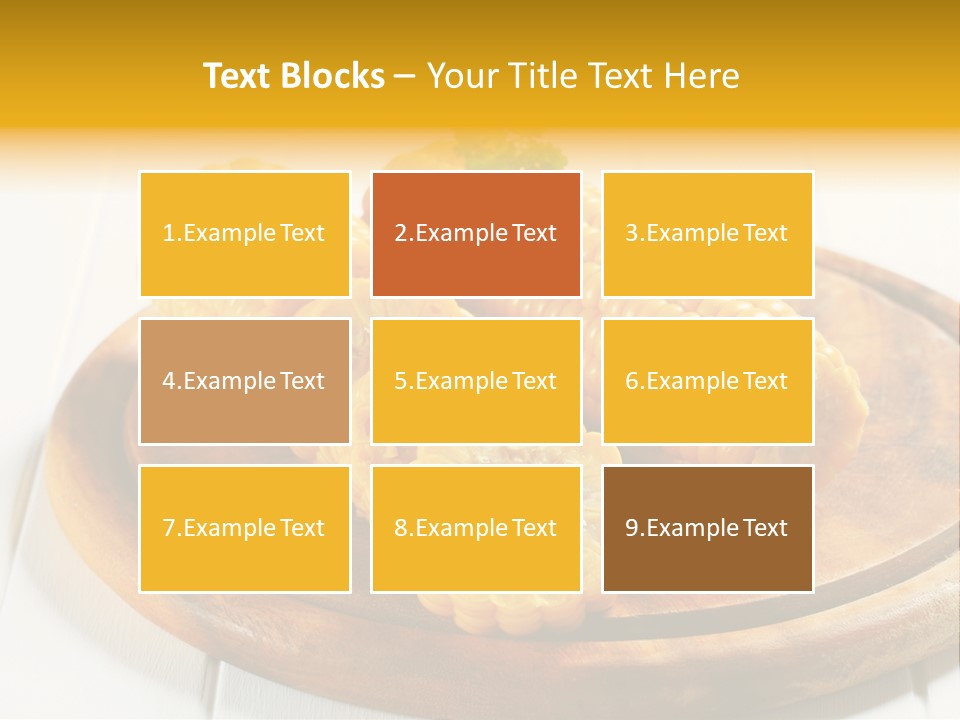 Text Blocks – Your Title Text Here

1.Example Text

2.Example Text

3.Example Text

4.Example Text

5.Example Text

6.Example Text

7.Example Text

8.Example Text

9.Example Text